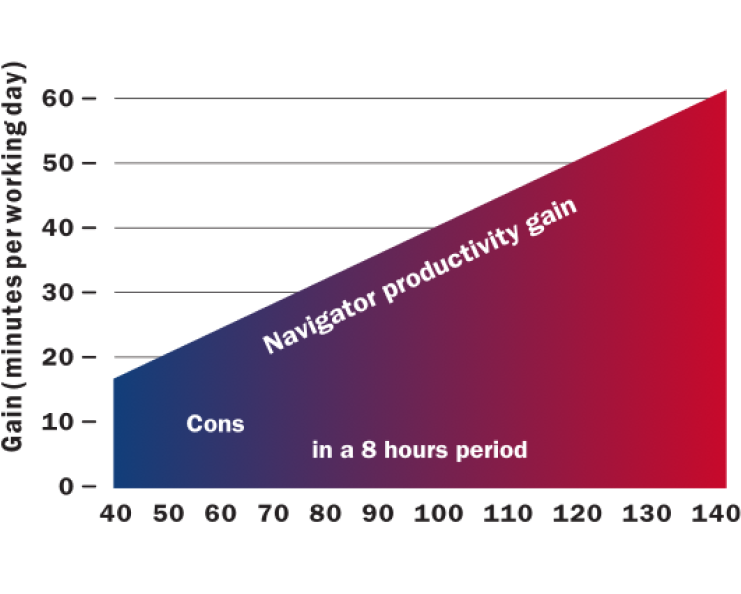 Gain (minutes per working day)

60 –
50 –
40 –
30 –
20 –
10 –
0 –

Navigator productivity gain

Cons

in a 8 hours period

40 50 60 70 80 90 100 110 120 130 140